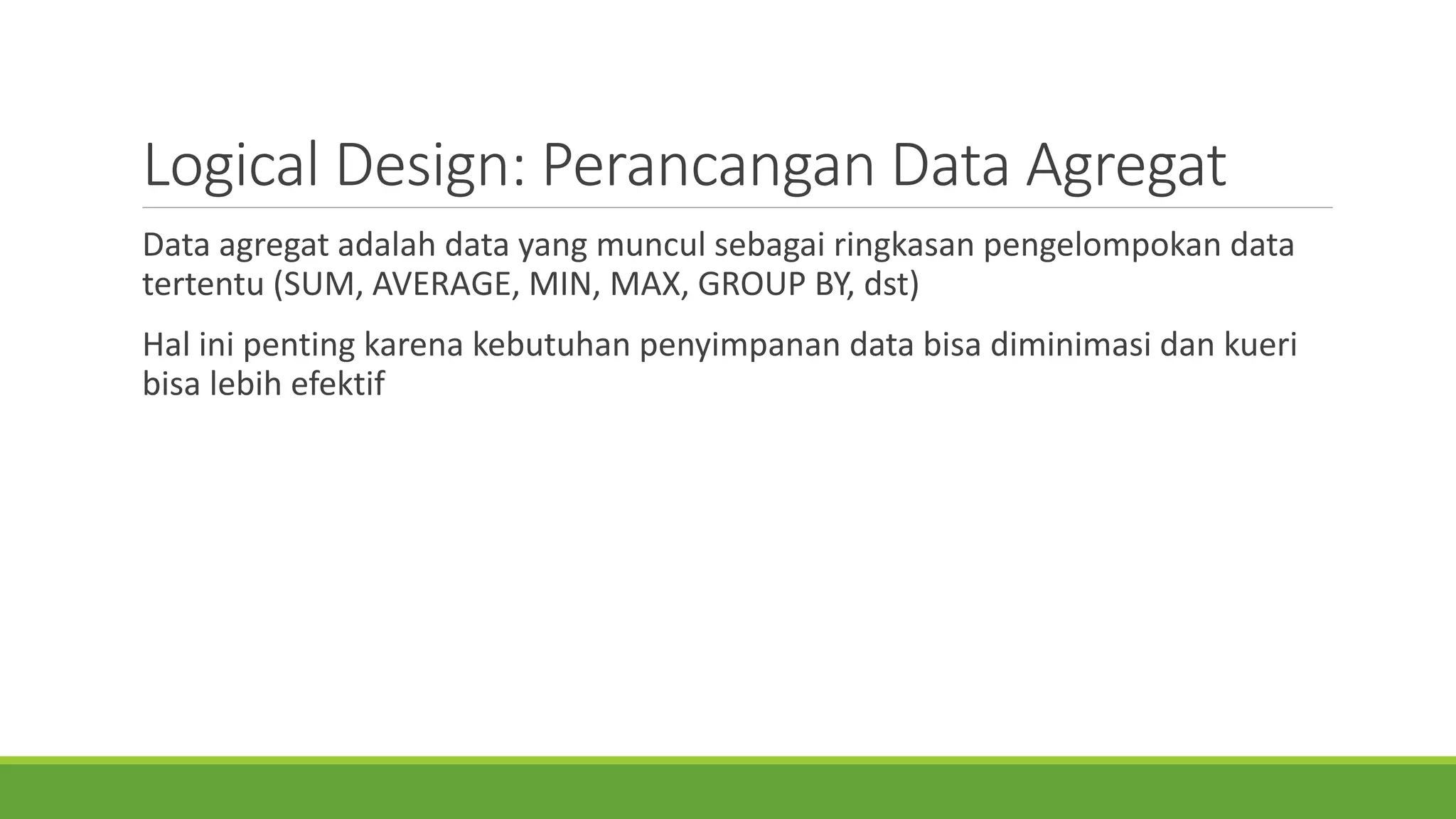 Logical Design: Perancangan Data Agregat

Data agregat adalah data yang muncul sebagai ringkasan pengelompokan data tertentu (SUM, AVERAGE, MIN, MAX, GROUP BY, dst)

Hal ini penting karena kebutuhan penyimpanan data bisa diminimasi dan kueri bisa lebih efektif